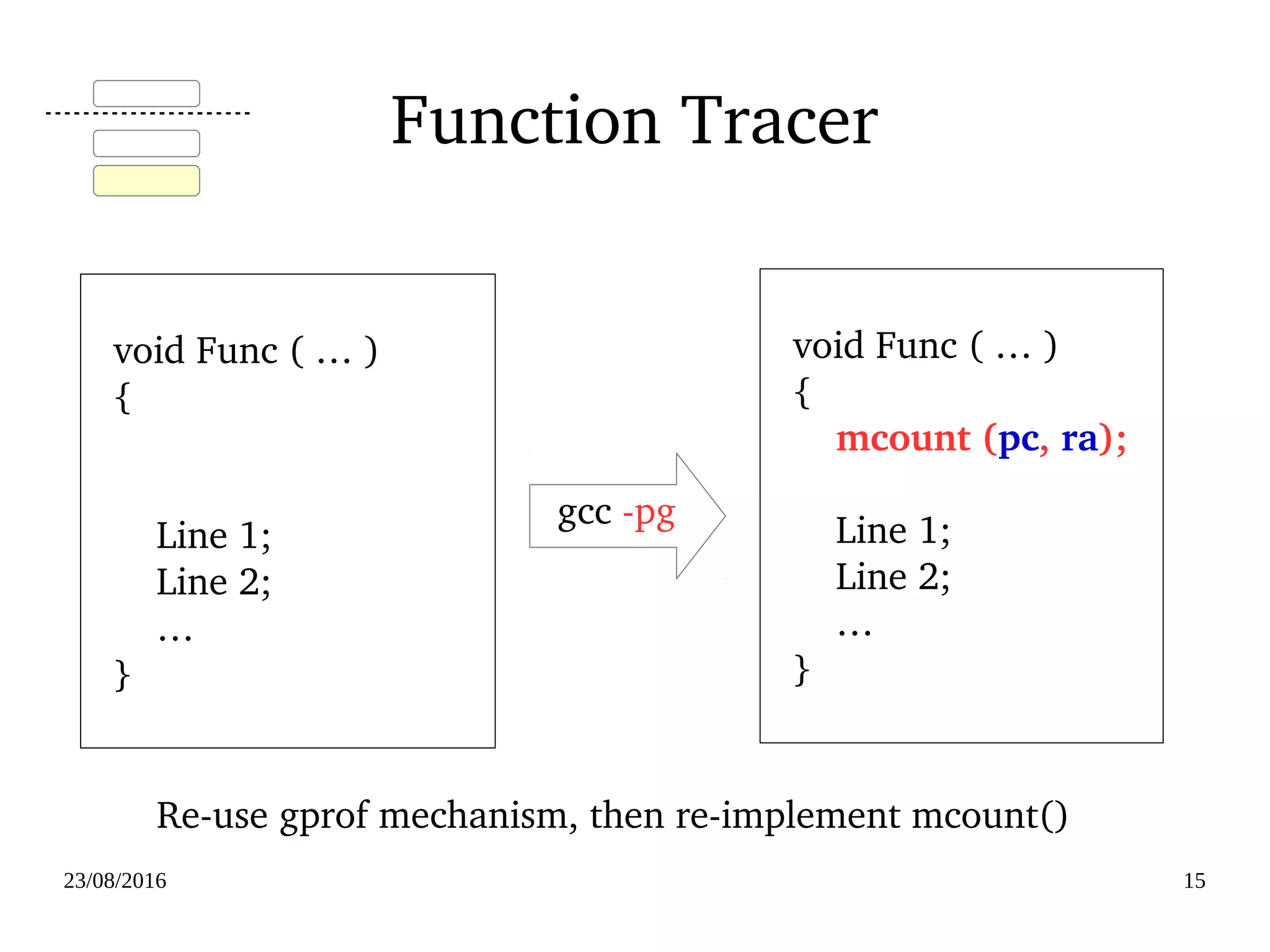 Function Tracer

void Func ( … )
{

Line 1;
Line 2;
…
}

gcc -pg

void Func ( … )
{
mcount (pc, ra);

Line 1;
Line 2;
…
}

Re-use gprof mechanism, then re-implement mcount()

23/08/2016

15